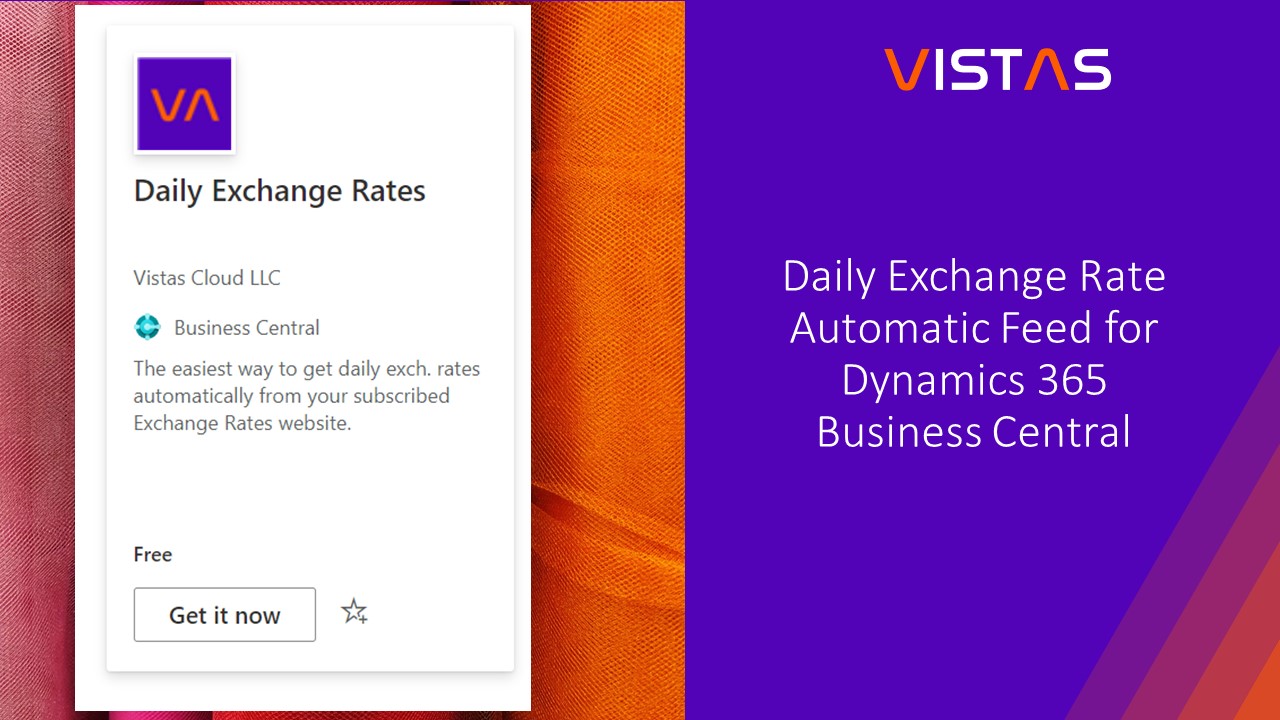 VA

Daily Exchange Rates

Vistas Cloud LLC

Business Central

The easiest way to get daily exch. rates automatically from your subscribed Exchange Rates website.

Free

Get it now

VISTAS

Daily Exchange Rate Automatic Feed for Dynamics 365 Business Central